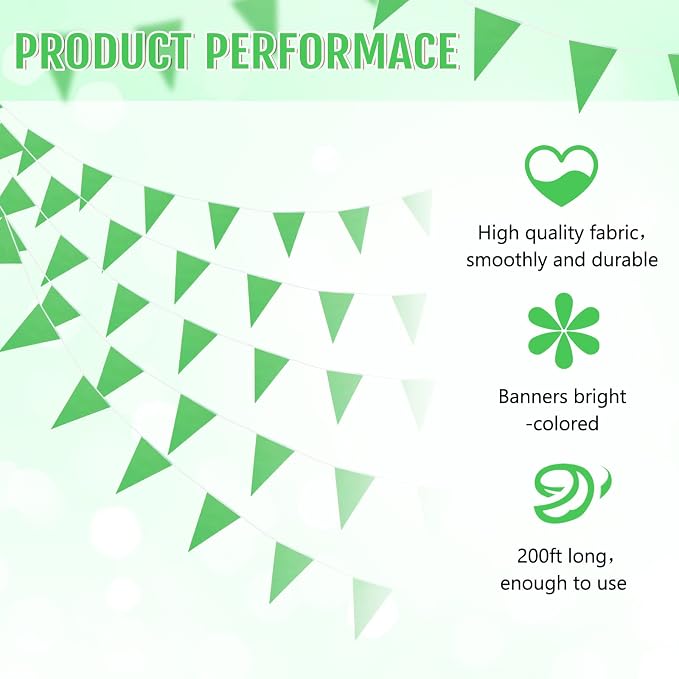 PRODUCT PERFORMACE

High quality fabric, smoothly and durable

Banners bright -colored

200ft long, enough to use